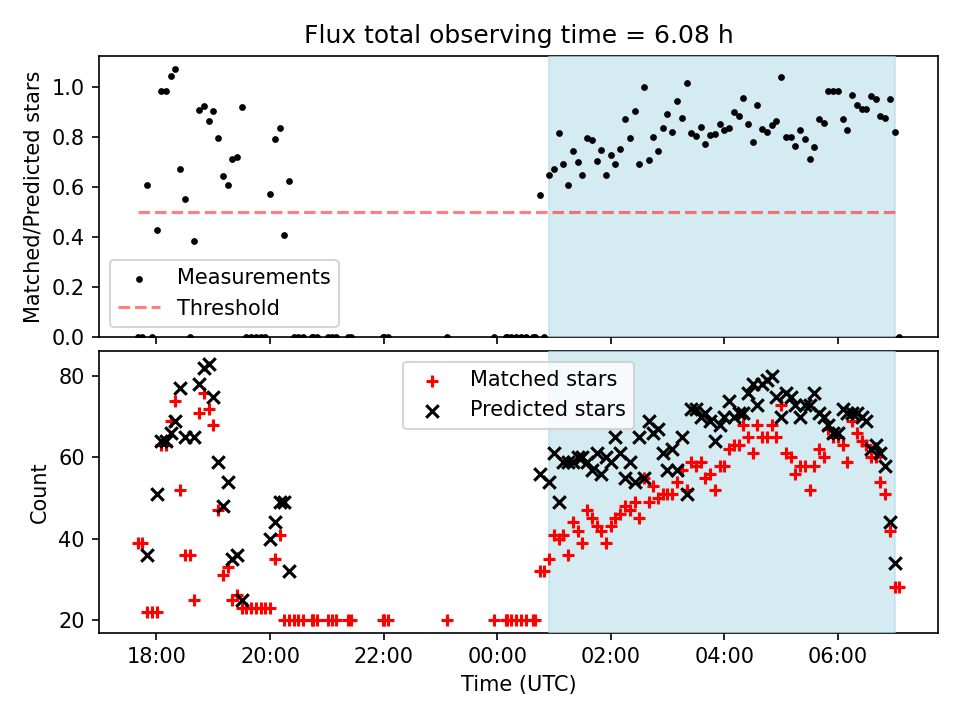 Flux total observing time = 6.08 h

Matched/Predicted stars

1.0
0.8
0.6
0.4
0.2
0.0

Measurements
Threshold

Count

80
60
40
20

Matched stars
Predicted stars

18:00
20:00
22:00
00:00
02:00
04:00
06:00

Time (UTC)